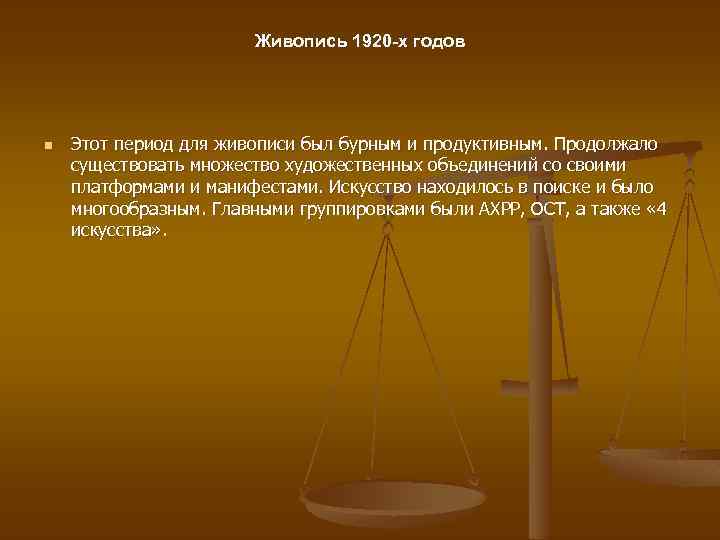 Живопись 1920-х годов

Этот период для живописи был бурным и продуктивным. Продолжало существовать множество художественных объединений со своими платформами и манифестами. Искусство находилось в поиске и было многообразным. Главными группировками были АХРР, ОСТ, а также «4 искусства».